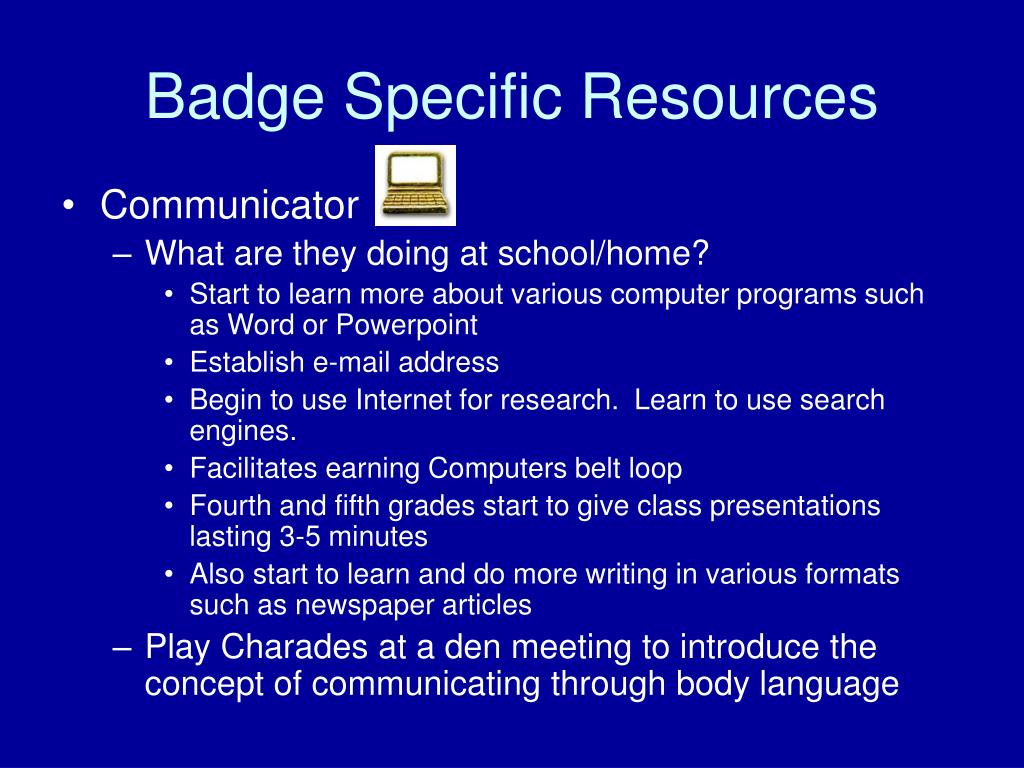 Badge Specific Resources

• Communicator
– What are they doing at school/home?
• Start to learn more about various computer programs such as Word or Powerpoint
• Establish e-mail address
• Begin to use Internet for research. Learn to use search engines.
• Facilitates earning Computers belt loop
• Fourth and fifth grades start to give class presentations lasting 3-5 minutes
• Also start to learn and do more writing in various formats such as newspaper articles
– Play Charades at a den meeting to introduce the concept of communicating through body language